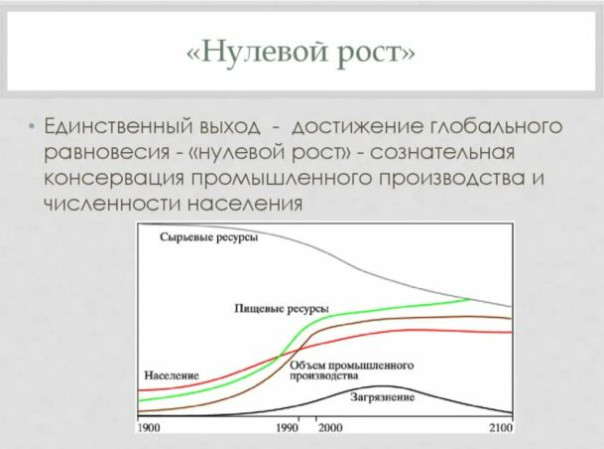 «Нулевой рост»

• Единственный выход - достижение глобального равновесия - «нулевой рост» - сознательная консервация промышленного производства и численности населения

Сырьевые ресурсы

Пищевые ресурсы

Население

Объем промышленного производства

Загрязнение

1900

1990

2000

2100